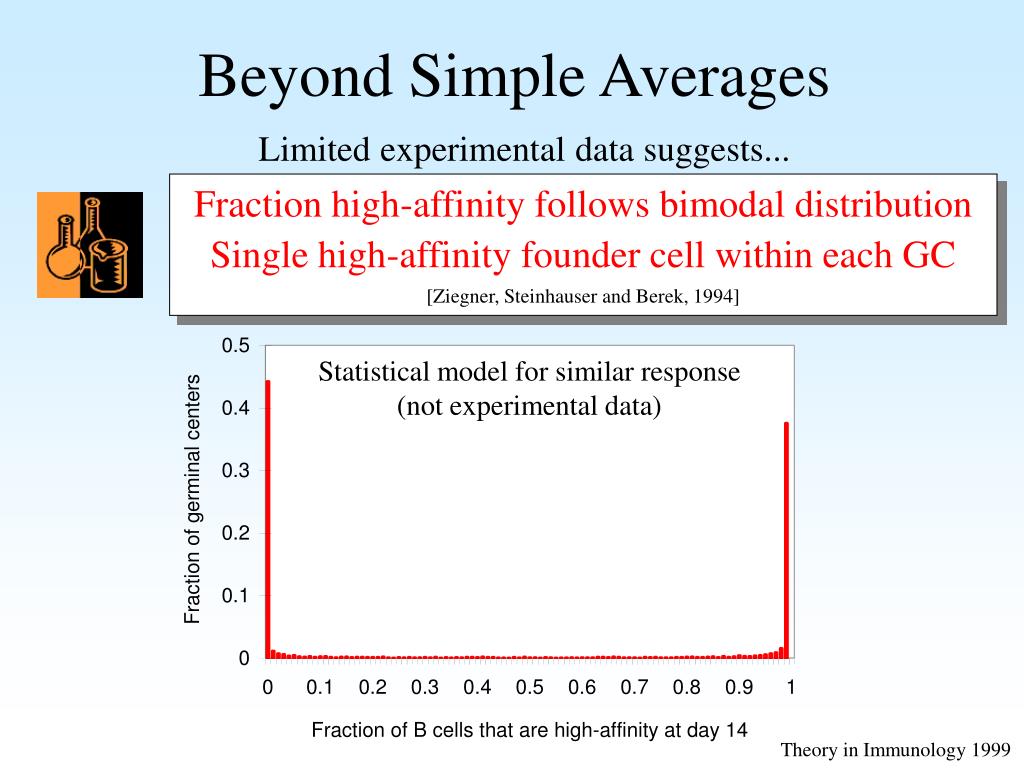 Beyond Simple Averages

Limited experimental data suggests...

Fraction high-affinity follows bimodal distribution
Single high-affinity founder cell within each GC

[Ziegner, Steinhauser and Berek, 1994]

Statistical model for similar response
(not experimental data)

Fraction of germinal centers

0.5
0.4
0.3
0.2
0.1
0

0 0.1 0.2 0.3 0.4 0.5 0.6 0.7 0.8 0.9 1

Fraction of B cells that are high-affinity at day 14

Theory in Immunology 1999